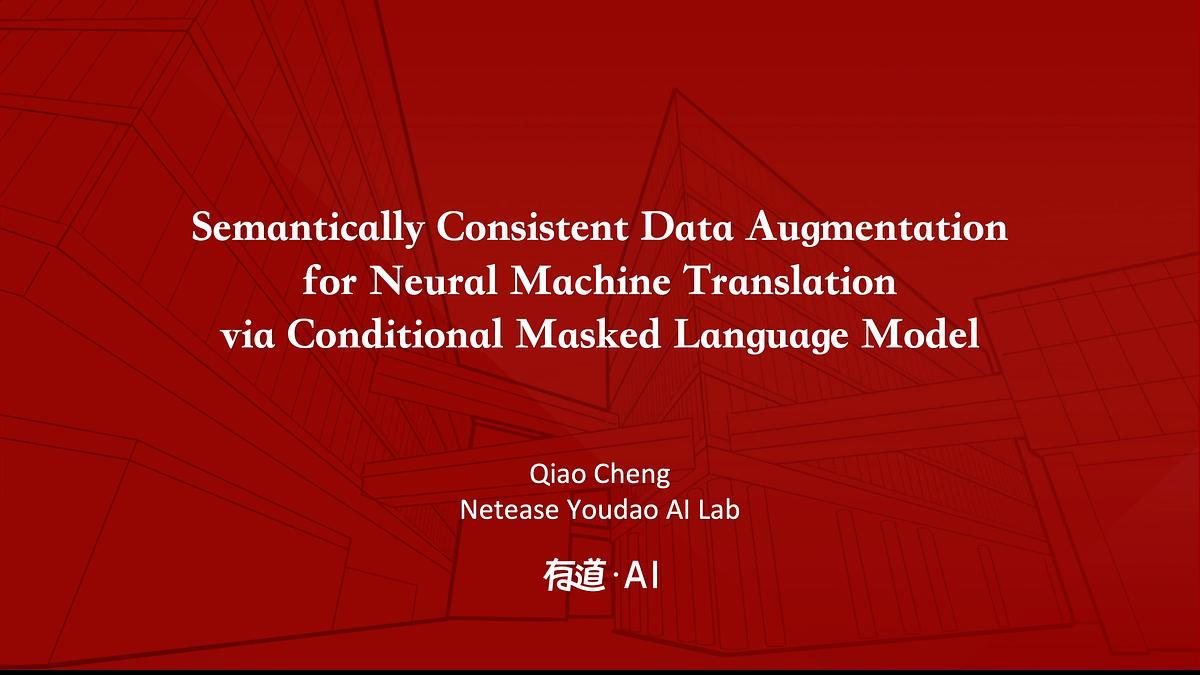 Semantically Consistent Data Augmentation for Neural Machine Translation via Conditional Masked Language Model

Qiao Cheng
Netease Youdao AI Lab

有道·AI